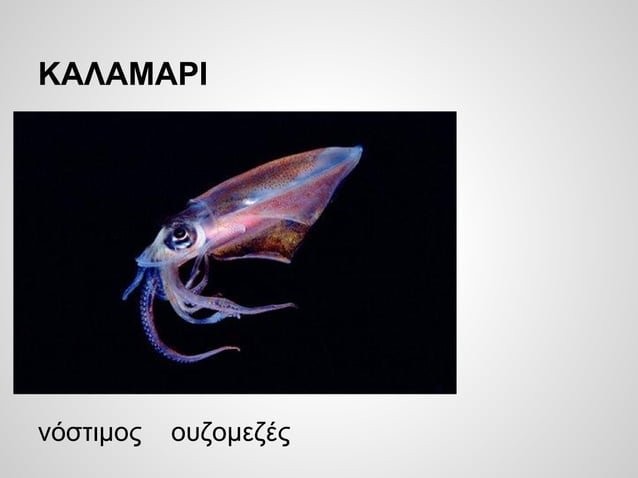 ΚΑΛΑΜΑΡΙ

νόστιμος ουζομεζές